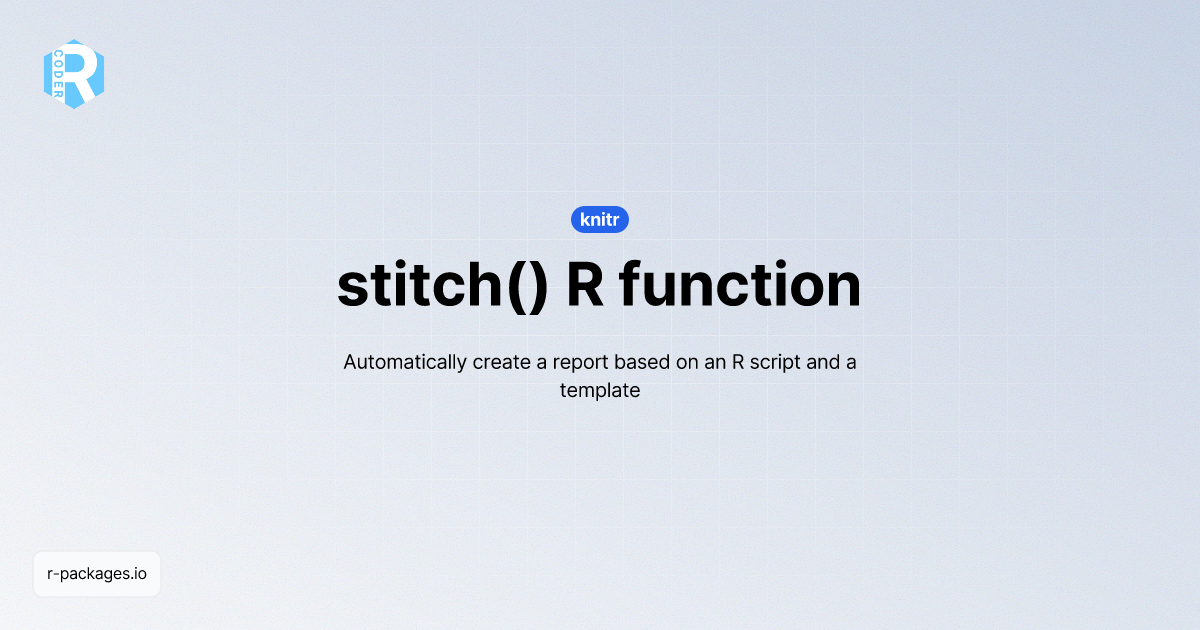 CODER R

knitr

stitch() R function

Automatically create a report based on an R script and a template

r-packages.io